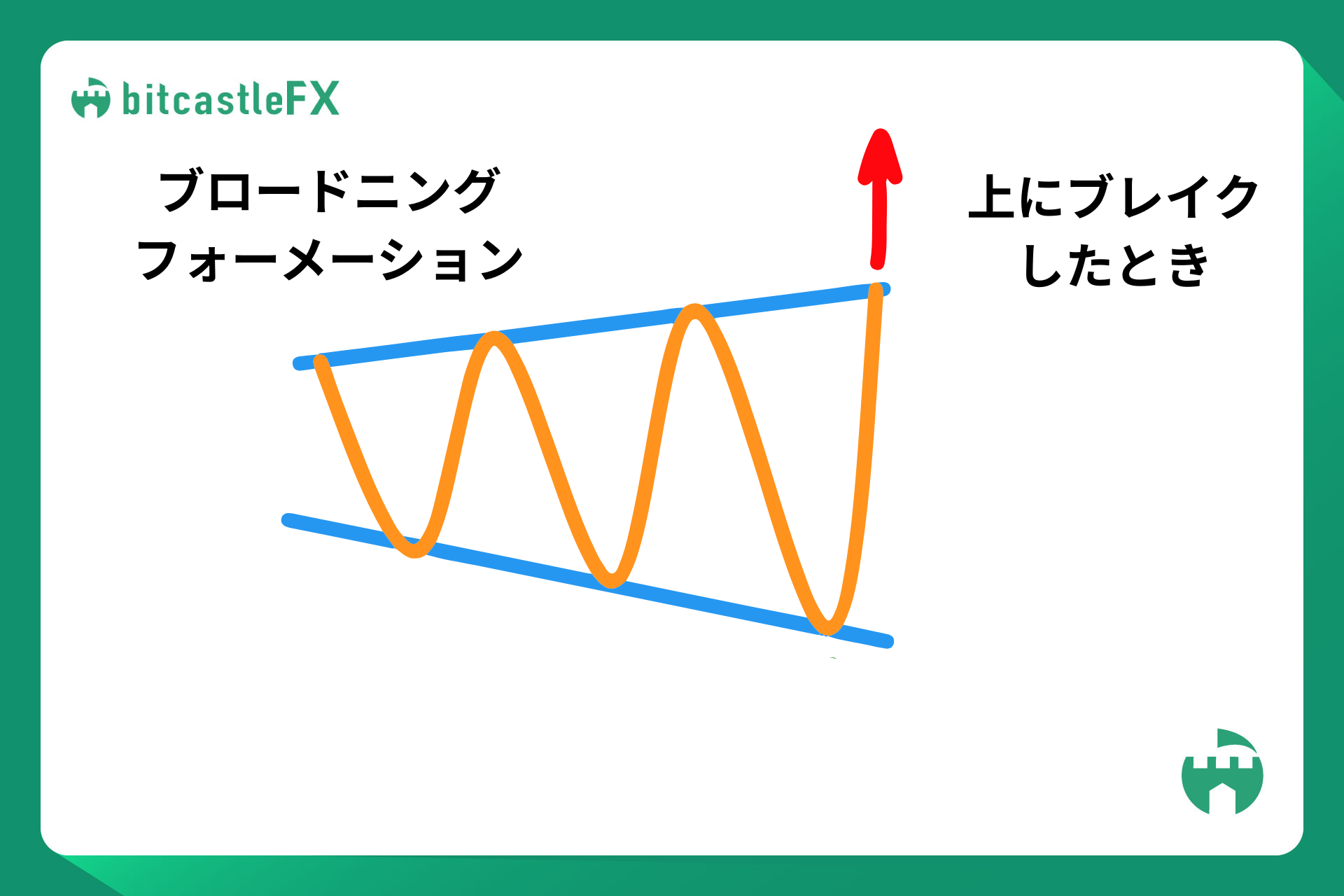 bitcastleFX

ブロードニング
フォーメーション

上にブレイク
したとき